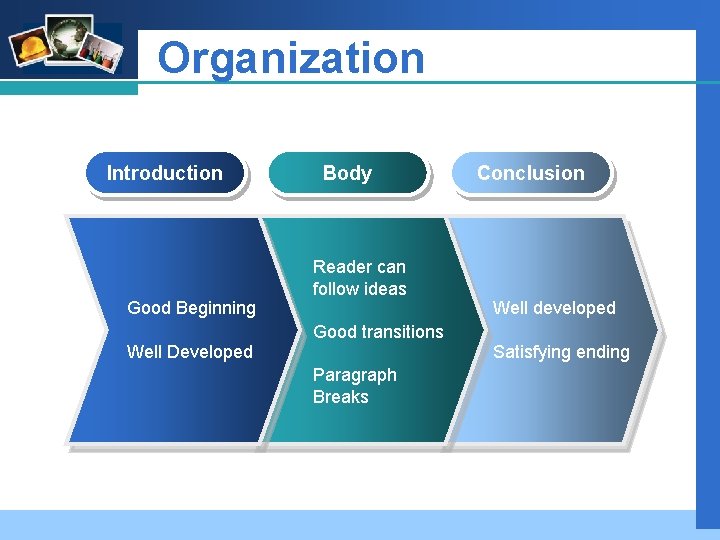 Organization

Introduction

Body

Conclusion

Good Beginning

Well Developed

Reader can follow ideas

Good transitions

Paragraph Breaks

Well developed

Satisfying ending